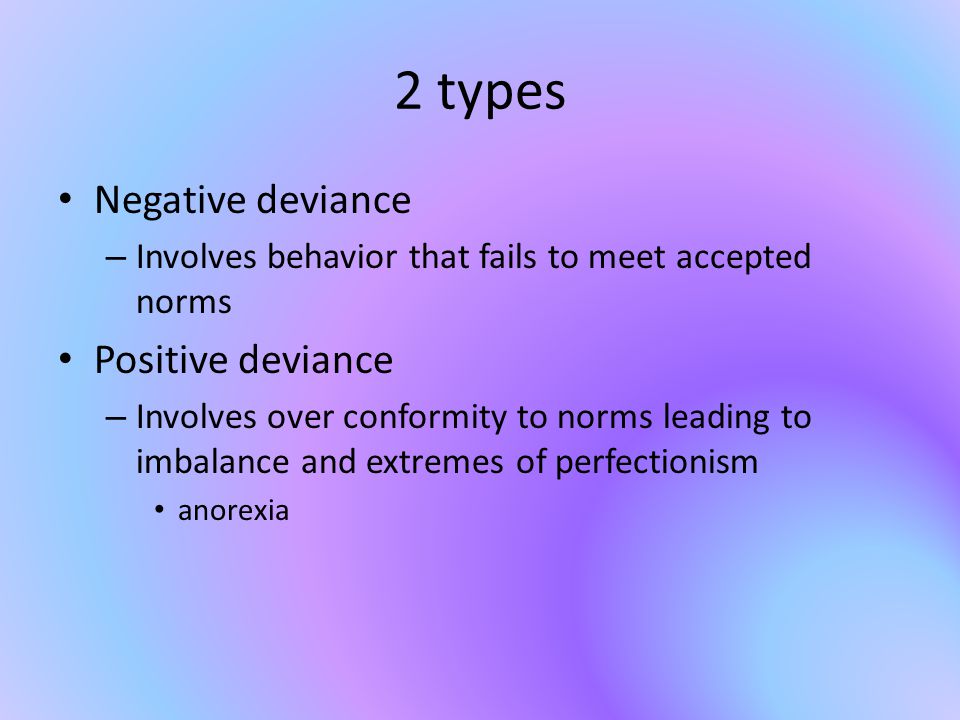 2 types

• Negative deviance
– Involves behavior that fails to meet accepted norms

• Positive deviance
– Involves over conformity to norms leading to imbalance and extremes of perfectionism
• anorexia